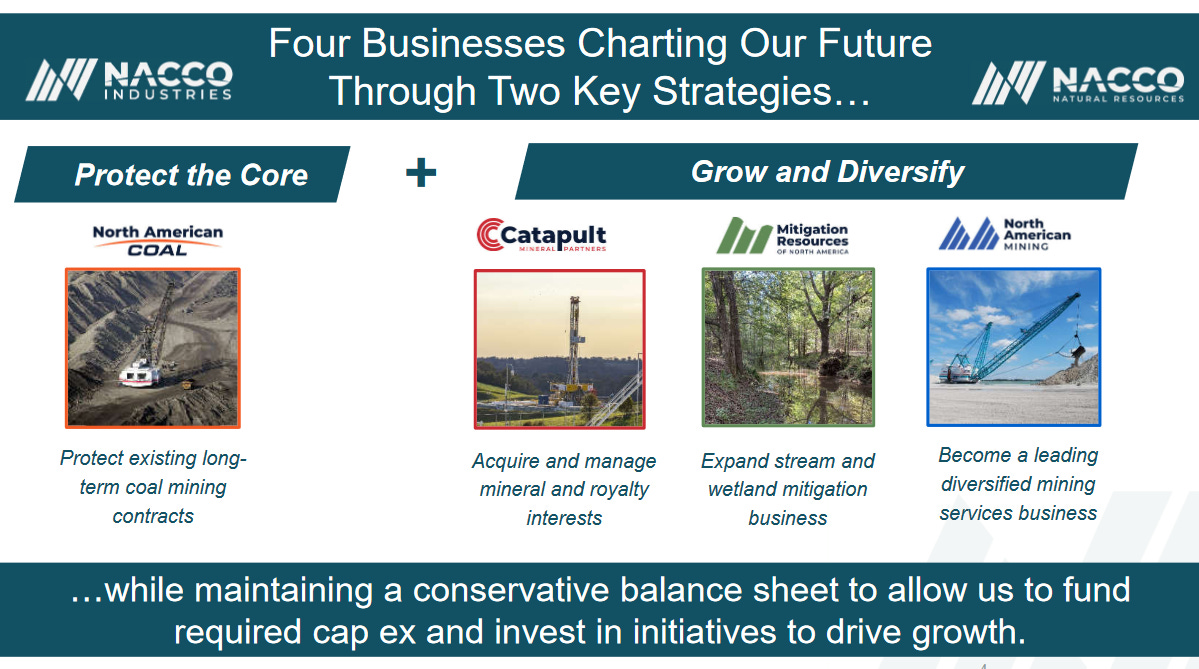 NACCO INDUSTRIES

Four Businesses Charting Our Future Through Two Key Strategies…

NACCO NATURAL RESOURCES

Protect the Core

+

Grow and Diversify

North American COAL

Protect existing long-term coal mining contracts

Catapult MINERAL PARTNERS

Acquire and manage mineral and royalty interests

Mitigation Resources OF NORTH AMERICA

Expand stream and wetland mitigation business

North American MINING

Become a leading diversified mining services business

…while maintaining a conservative balance sheet to allow us to fund required cap ex and invest in initiatives to drive growth.

4